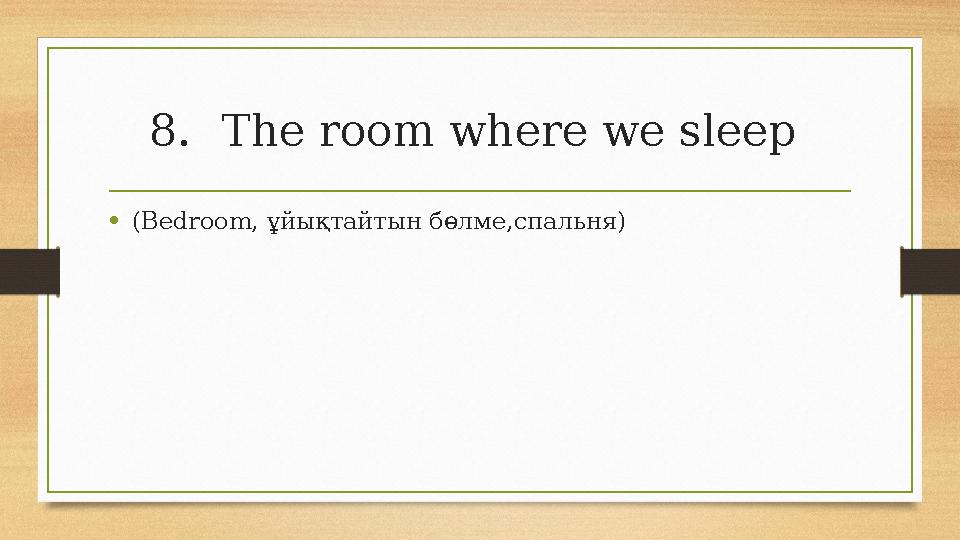 8. The room where we sleep

• (Bedroom, ұйықтайтын бөлме,спальня)